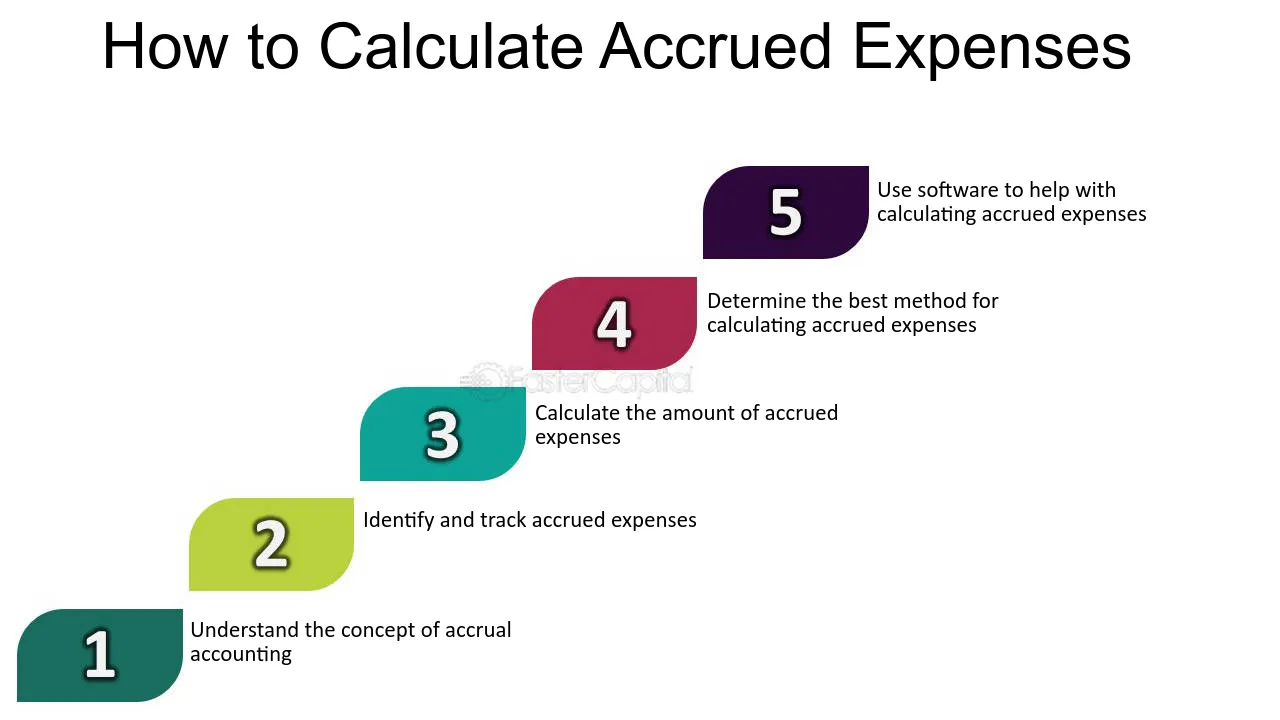 How to Calculate Accrued Expenses

5
Use software to help with calculating accrued expenses

4
Determine the best method for calculating accrued expenses

FasterCapital

3
Calculate the amount of accrued expenses

2
Identify and track accrued expenses

1
Understand the concept of accrual accounting